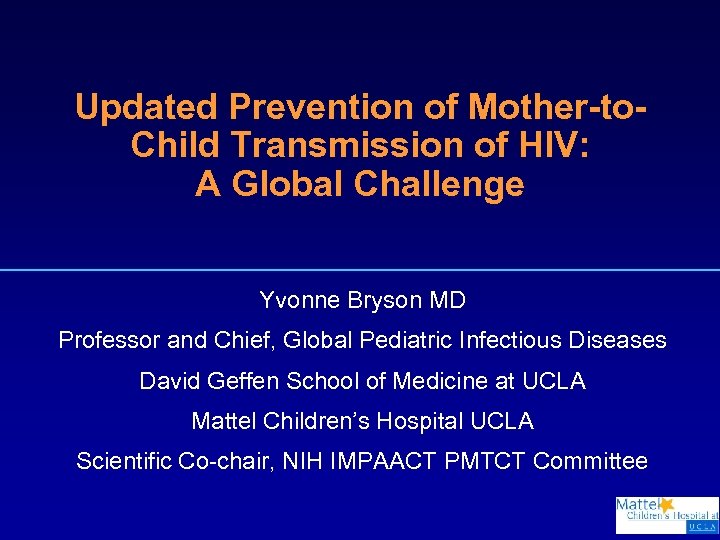 Updated Prevention of Mother-to-Child Transmission of HIV: A Global Challenge

Yvonne Bryson MD

Professor and Chief, Global Pediatric Infectious Diseases

David Geffen School of Medicine at UCLA

Mattel Children's Hospital UCLA

Scientific Co-chair, NIH IMPAACT PMTCT Committee

Mattel Children's Hospital at UCLA